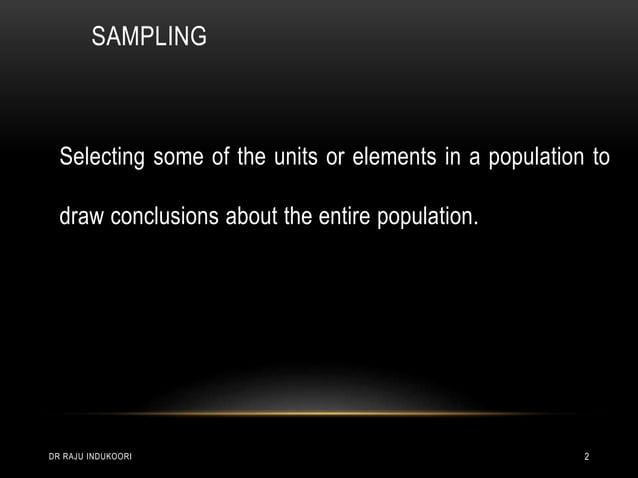 SAMPLING

Selecting some of the units or elements in a population to draw conclusions about the entire population.

DR RAJU INDUKOORI

2